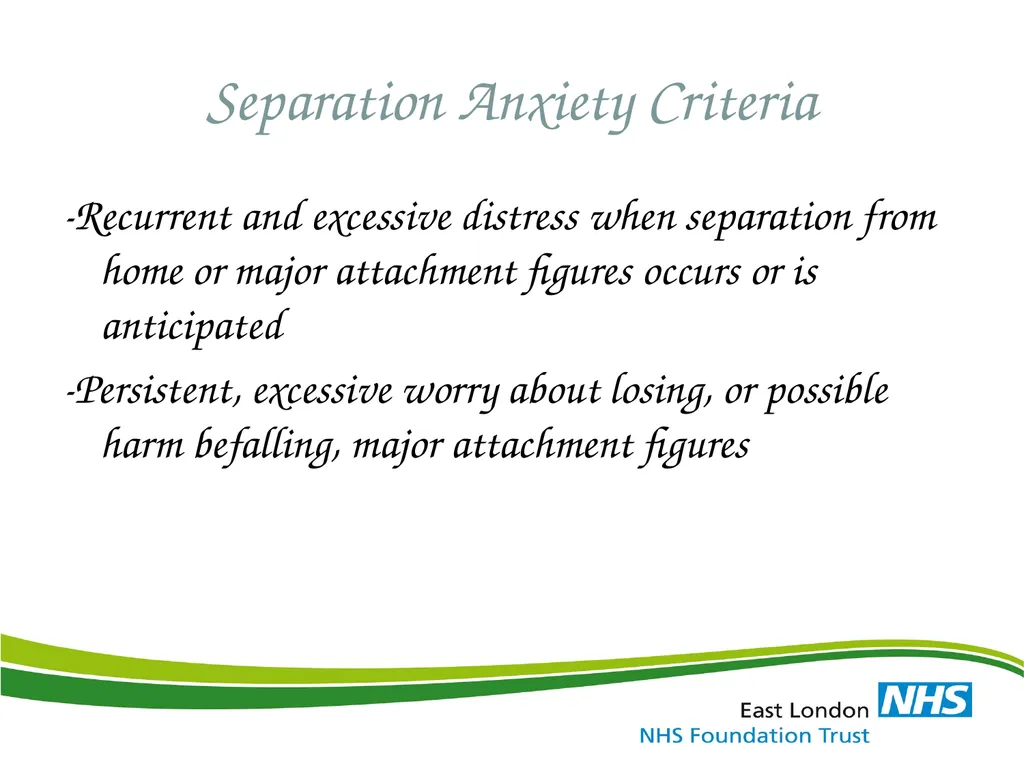 Separation Anxiety Criteria

-Recurrent and excessive distress when separation from home or major attachment figures occurs or is anticipated

-Persistent, excessive worry about losing, or possible harm befalling, major attachment figures

East London NHS
NHS Foundation Trust